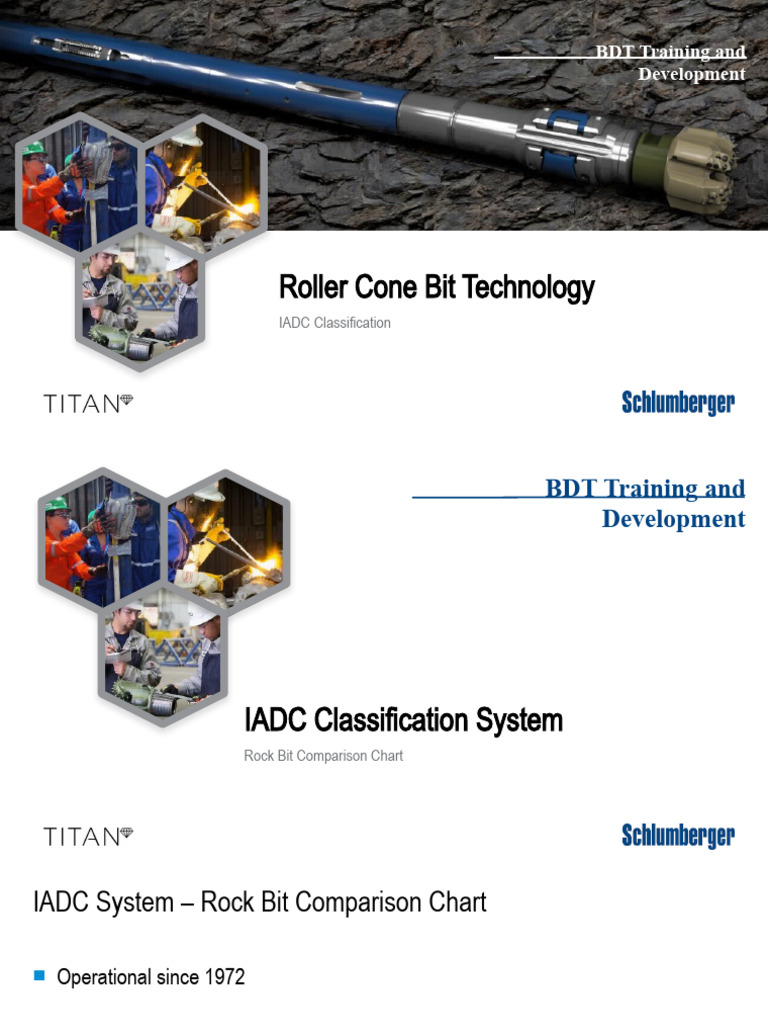 BDT Training and Development

Roller Cone Bit Technology

IADC Classification

TITAN

Schlumberger

BDT Training and Development

IADC Classification System

Rock Bit Comparison Chart

TITAN

Schlumberger

IADC System – Rock Bit Comparison Chart

Operational since 1972